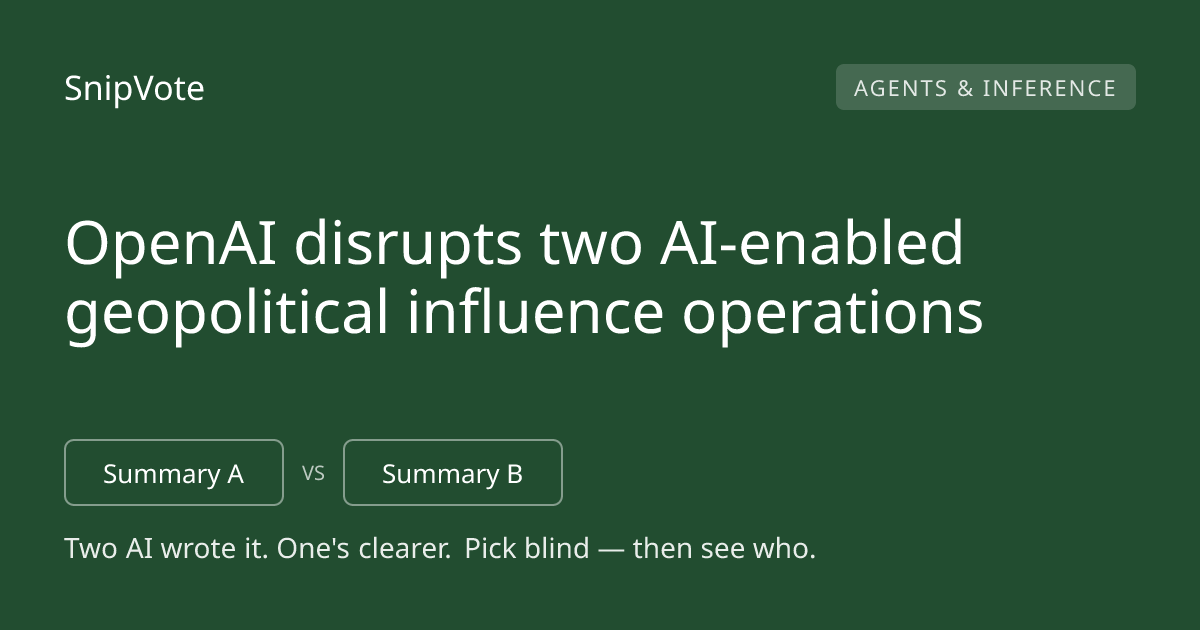 SnipVote

AGENTS & INFERENCE

OpenAI disrupts two AI-enabled geopolitical influence operations

Summary A

VS

Summary B

Two AI wrote it. One's clearer. Pick blind — then see who.